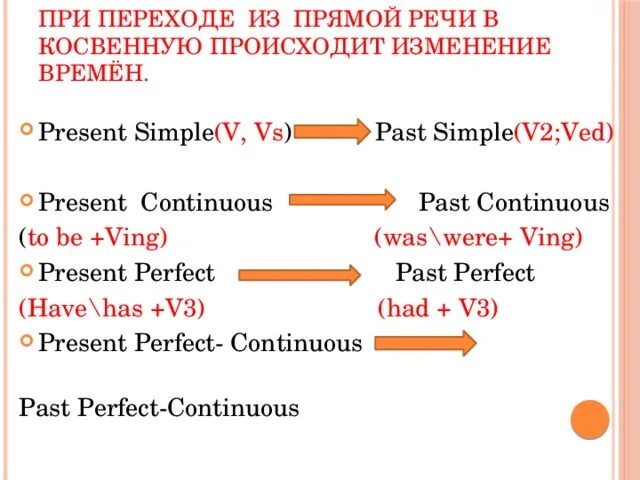 ПРИ ПЕРЕХОДЕ ИЗ ПРЯМОЙ РЕЧИ В КОСВЕННУЮ ПРОИСХОДИТ ИЗМЕНЕНИЕ ВРЕМЁН.

Present Simple(V, Vs) Past Simple(V2;Ved)

Present Continuous Past Continuous
(to be +Ving) (was\were+ Ving)

Present Perfect Past Perfect
(Have\has +V3) (had + V3)

Present Perfect- Continuous

Past Perfect-Continuous